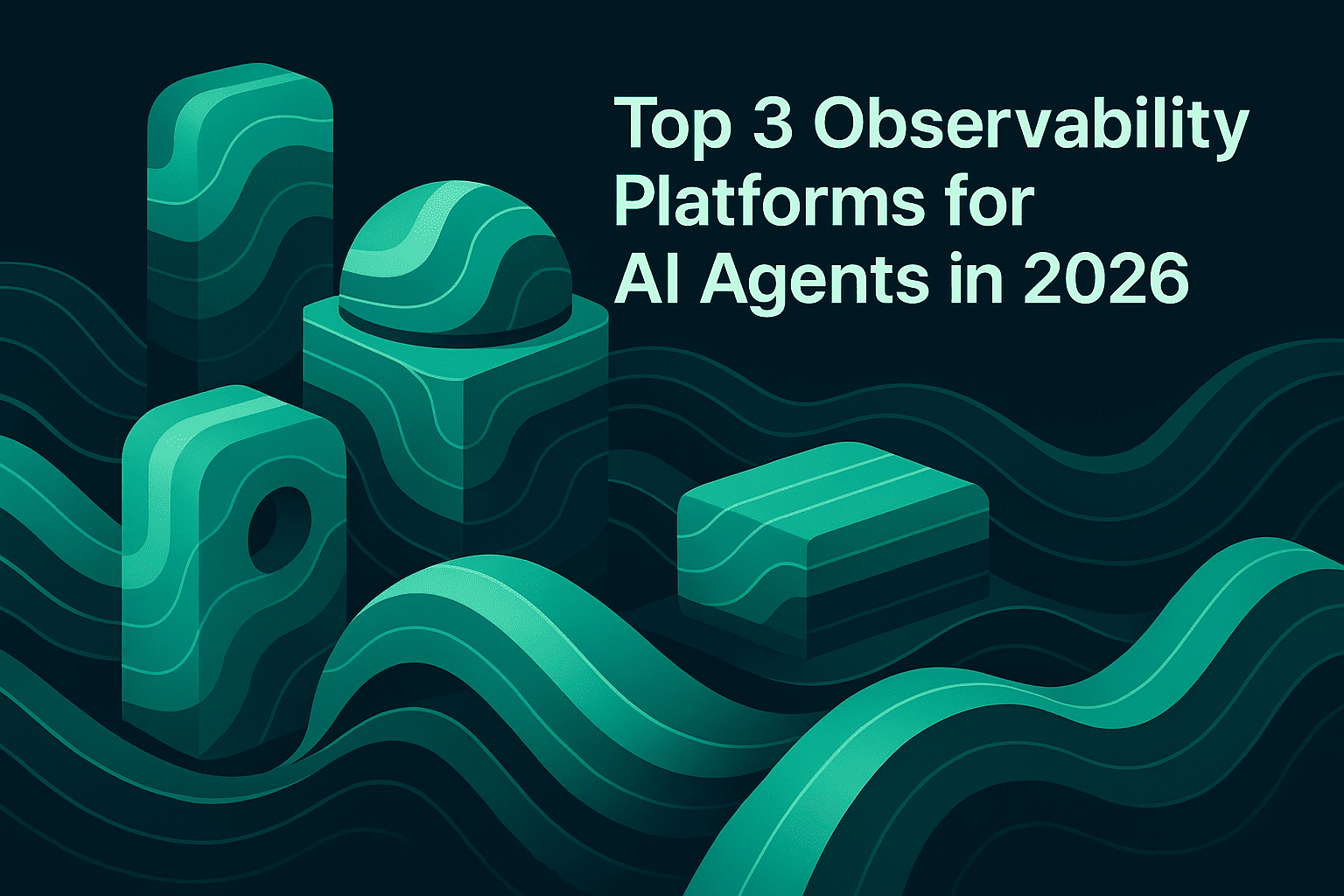 Top 3 Observability Platforms for AI Agents in 2026